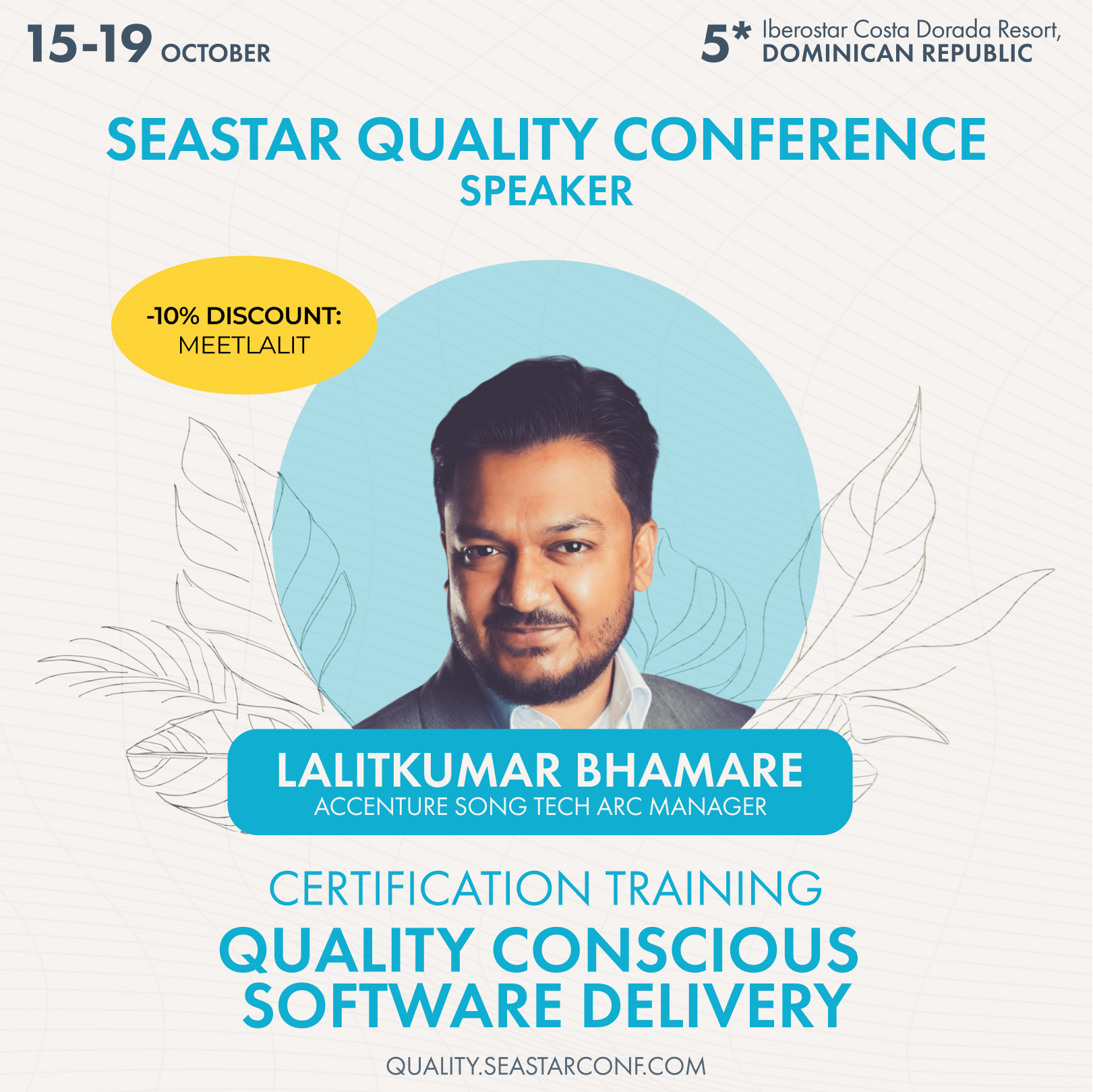 15-19 OCTOBER

5* Iberostar Costa Dorada Resort, DOMINICAN REPUBLIC

SEASTAR QUALITY CONFERENCE
SPEAKER

-10% DISCOUNT:
MEETLALIT

LALITKUMAR BHAMARE
ACCENTURE SONG TECH ARC MANAGER

CERTIFICATION TRAINING
QUALITY CONSCIOUS SOFTWARE DELIVERY

QUALITY.SEASTARCONF.COM